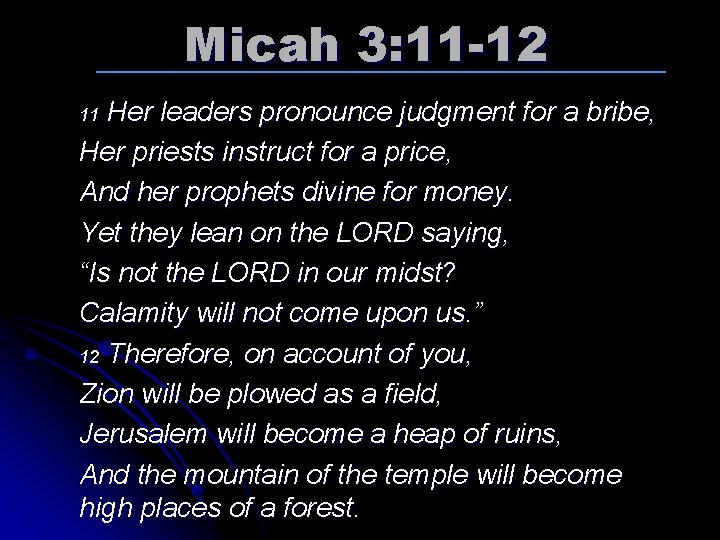 Micah 3:11-12

11 Her leaders pronounce judgment for a bribe,
Her priests instruct for a price,
And her prophets divine for money.
Yet they lean on the LORD saying,
“Is not the LORD in our midst?
Calamity will not come upon us.”
12 Therefore, on account of you,
Zion will be plowed as a field,
Jerusalem will become a heap of ruins,
And the mountain of the temple will become high places of a forest.